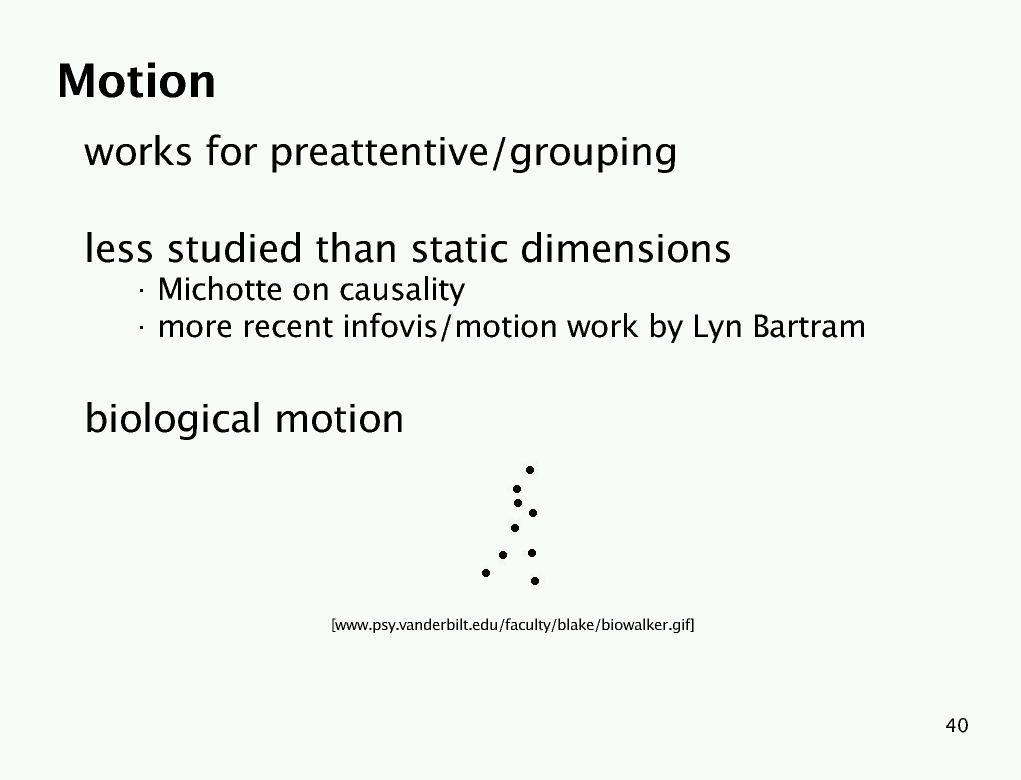 Motion

works for preattentive/grouping

less studied than static dimensions

· Michotte on causality
· more recent infovis/motion work by Lyn Bartram

biological motion

[www.psy.vanderbilt.edu/faculty/blake/biowalker.gif]

40